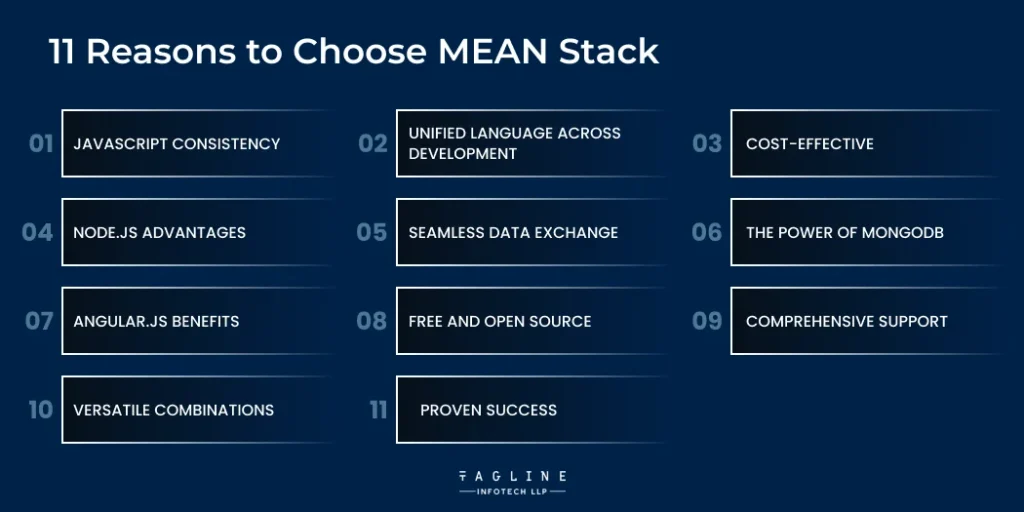 11 Reasons to Choose MEAN Stack

01 JAVASCRIPT CONSISTENCY

02 UNIFIED LANGUAGE ACROSS DEVELOPMENT

03 COST-EFFECTIVE

04 NODE.JS ADVANTAGES

05 SEAMLESS DATA EXCHANGE

06 THE POWER OF MONGODB

07 ANGULAR.JS BENEFITS

08 FREE AND OPEN SOURCE

09 COMPREHENSIVE SUPPORT

10 VERSATILE COMBINATIONS

11 PROVEN SUCCESS

TAGLINE
INFOTECH LLP